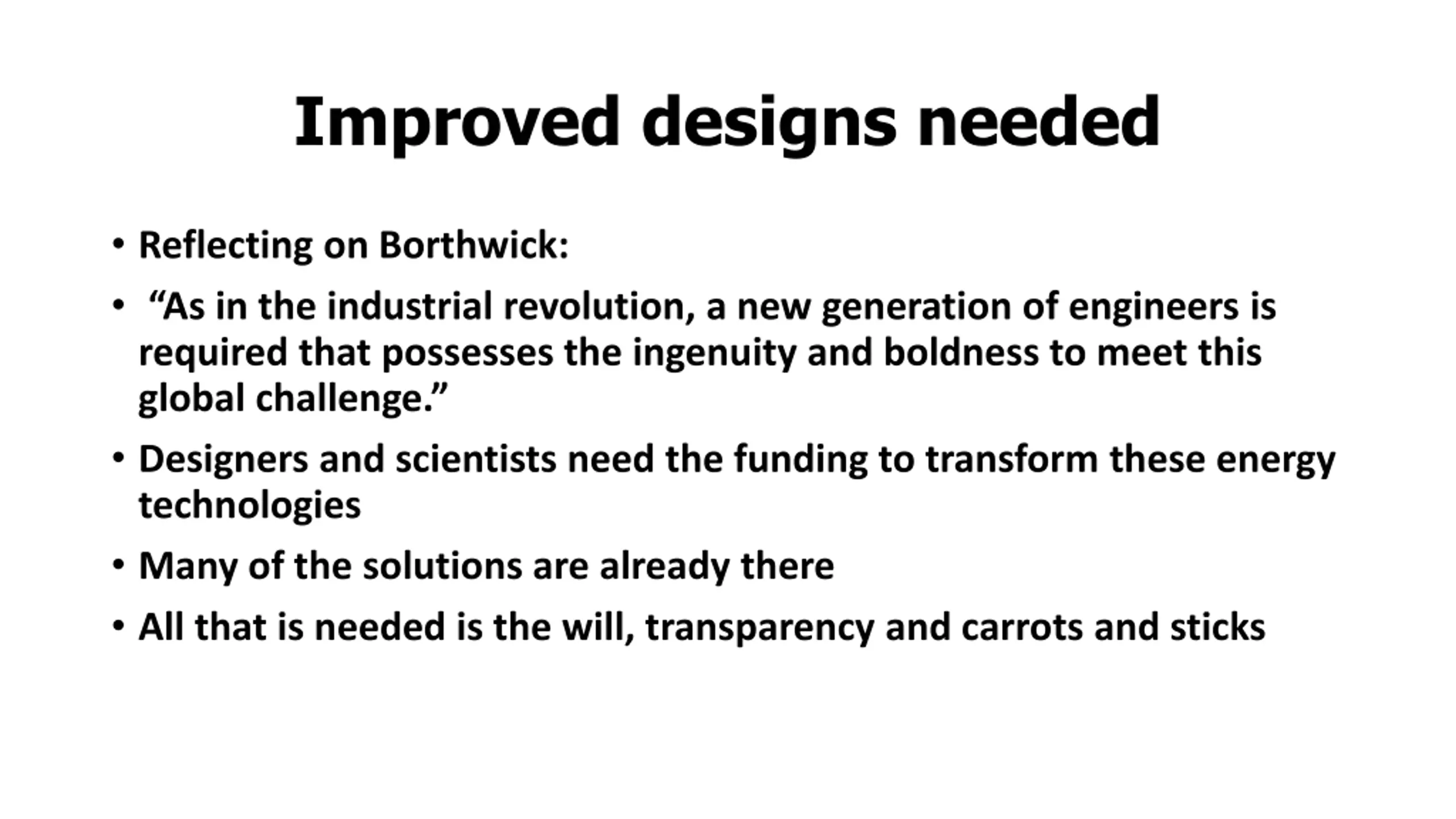 Improved designs needed

• Reflecting on Borthwick:

• “As in the industrial revolution, a new generation of engineers is required that possesses the ingenuity and boldness to meet this global challenge.”

• Designers and scientists need the funding to transform these energy technologies

• Many of the solutions are already there

• All that is needed is the will, transparency and carrots and sticks